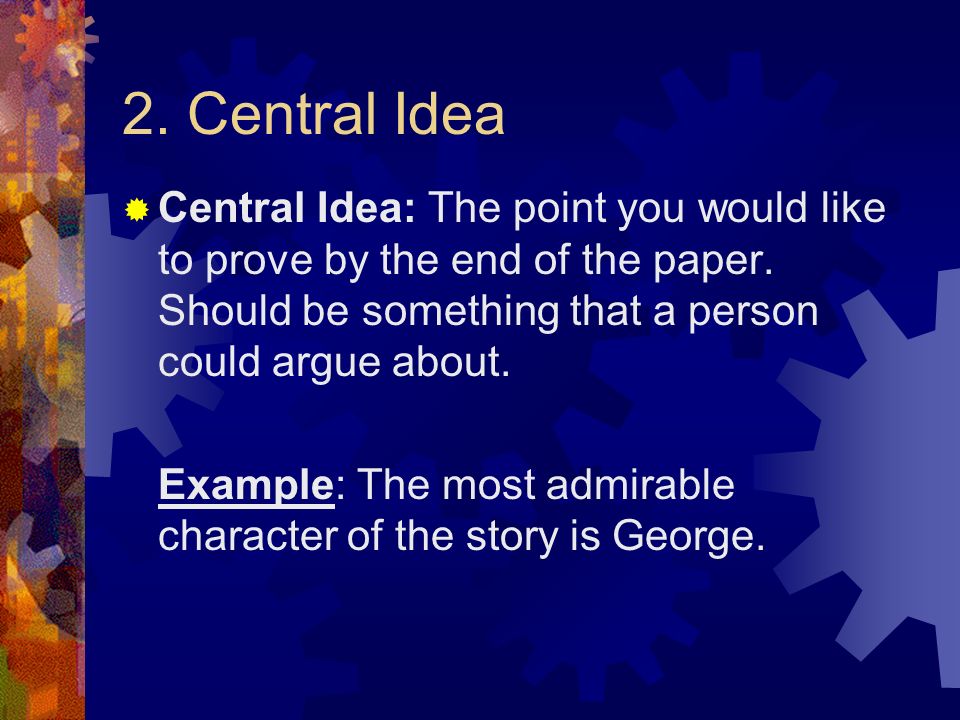 2. Central Idea

Central Idea: The point you would like to prove by the end of the paper. Should be something that a person could argue about.

Example: The most admirable character of the story is George.